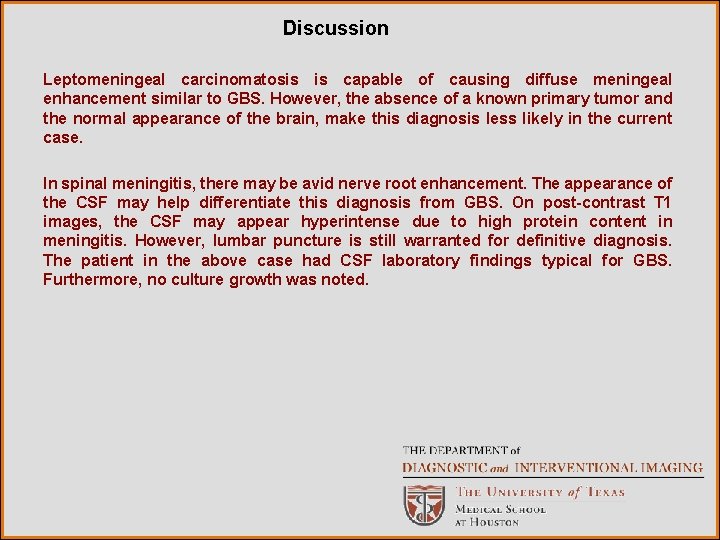 Discussion

Leptomeningeal carcinomatosis is capable of causing diffuse meningeal enhancement similar to GBS. However, the absence of a known primary tumor and the normal appearance of the brain, make this diagnosis less likely in the current case.

In spinal meningitis, there may be avid nerve root enhancement. The appearance of the CSF may help differentiate this diagnosis from GBS. On post-contrast T1 images, the CSF may appear hyperintense due to high protein content in meningitis. However, lumbar puncture is still warranted for definitive diagnosis. The patient in the above case had CSF laboratory findings typical for GBS. Furthermore, no culture growth was noted.

THE DEPARTMENT of
DIAGNOSTIC and INTERVENTIONAL IMAGING
THE UNIVERSITY of TEXAS
MEDICAL SCHOOL
AT HOUSTON